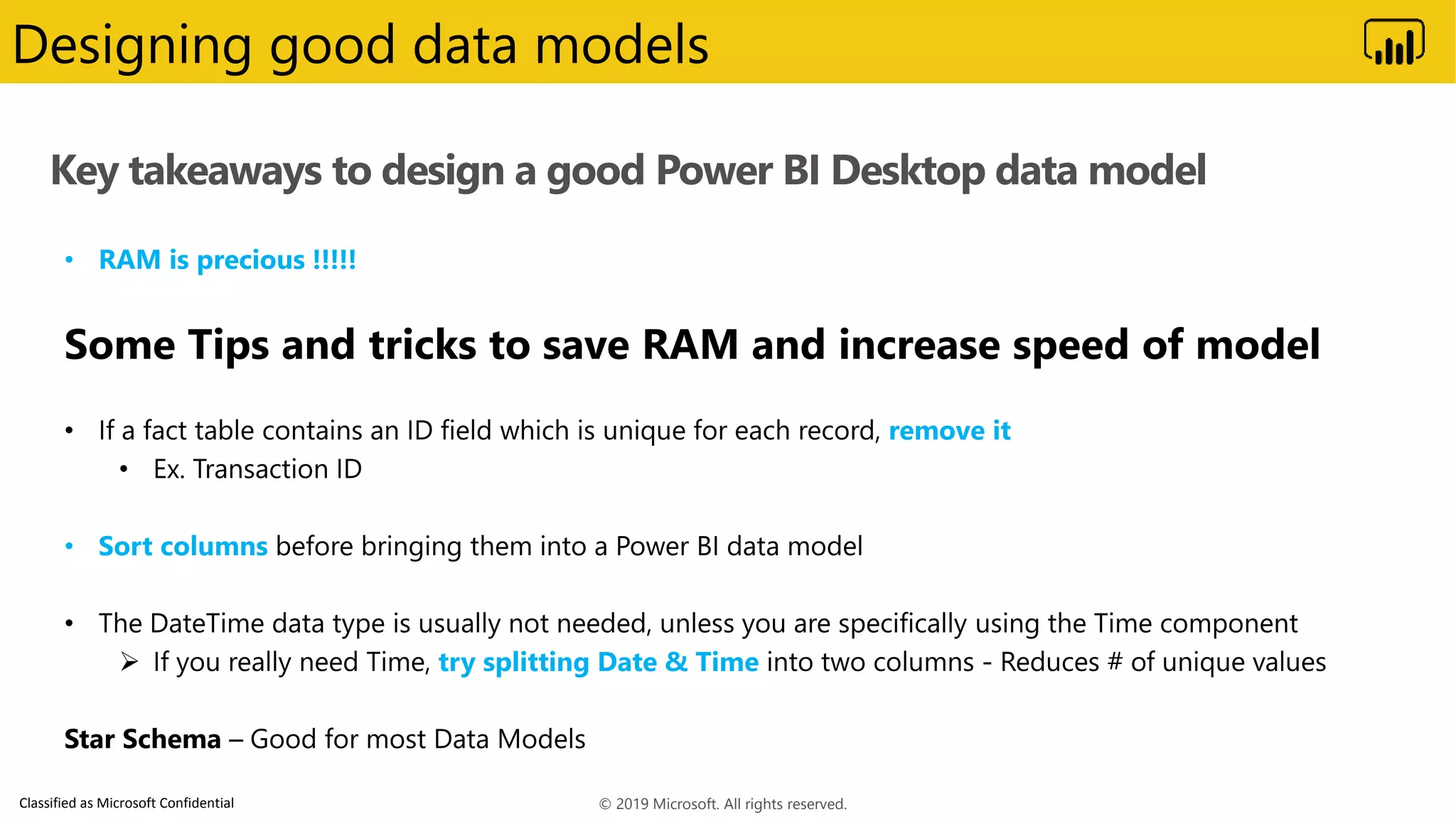 Designing good data models

Key takeaways to design a good Power BI Desktop data model

• RAM is precious !!!!!

Some Tips and tricks to save RAM and increase speed of model

• If a fact table contains an ID field which is unique for each record, remove it
  • Ex. Transaction ID

• Sort columns before bringing them into a Power BI data model

• The DateTime data type is usually not needed, unless you are specifically using the Time component
  ➢ If you really need Time, try splitting Date & Time into two columns - Reduces # of unique values

Star Schema – Good for most Data Models

Classified as Microsoft Confidential

© 2019 Microsoft. All rights reserved.